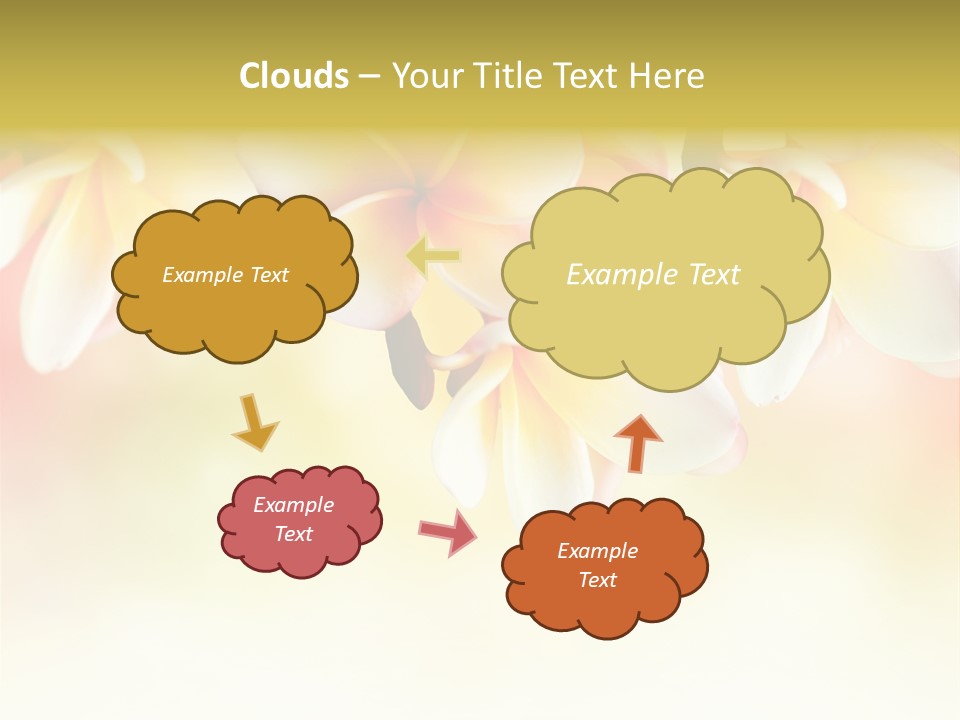 Clouds – Your Title Text Here

Example Text

Example Text

Example Text

Example Text